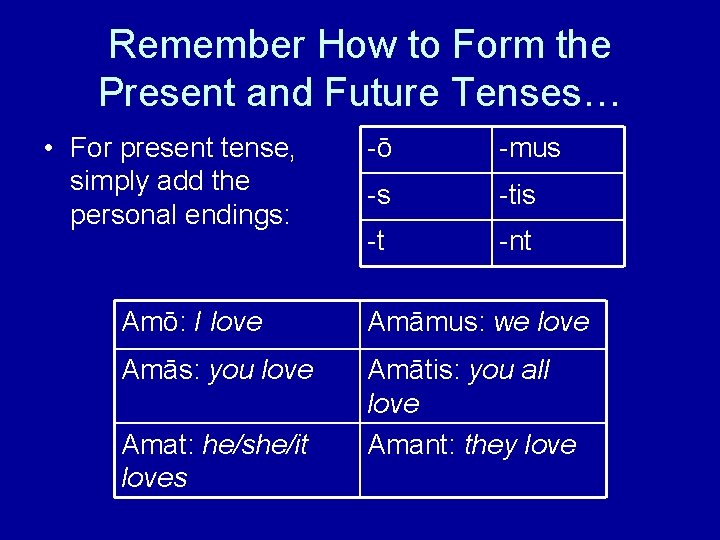 Remember How to Form the Present and Future Tenses…

• For present tense, simply add the personal endings:

| -ō | -mus |
|---|---|
| -s | -tis |
| -t | -nt |

| Amō: I love | Amāmus: we love |
|---|---|
| Amās: you love | Amātis: you all love |
| Amat: he/she/it loves | Amant: they love |